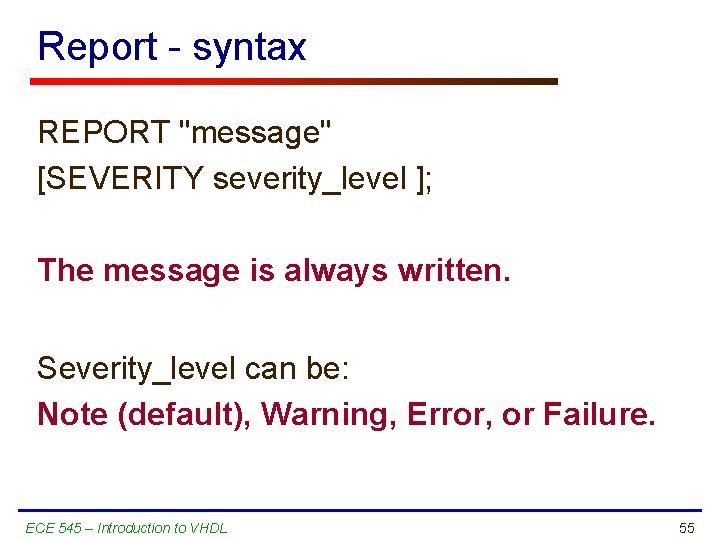 Report - syntax

REPORT "message"
[SEVERITY severity_level ];

The message is always written.

Severity_level can be:
Note (default), Warning, Error, or Failure.

ECE 545 – Introduction to VHDL

55